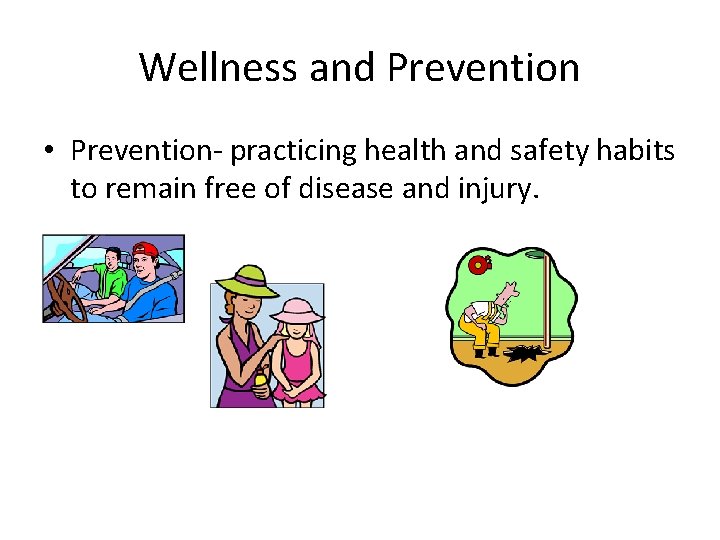 Wellness and Prevention

• Prevention- practicing health and safety habits to remain free of disease and injury.